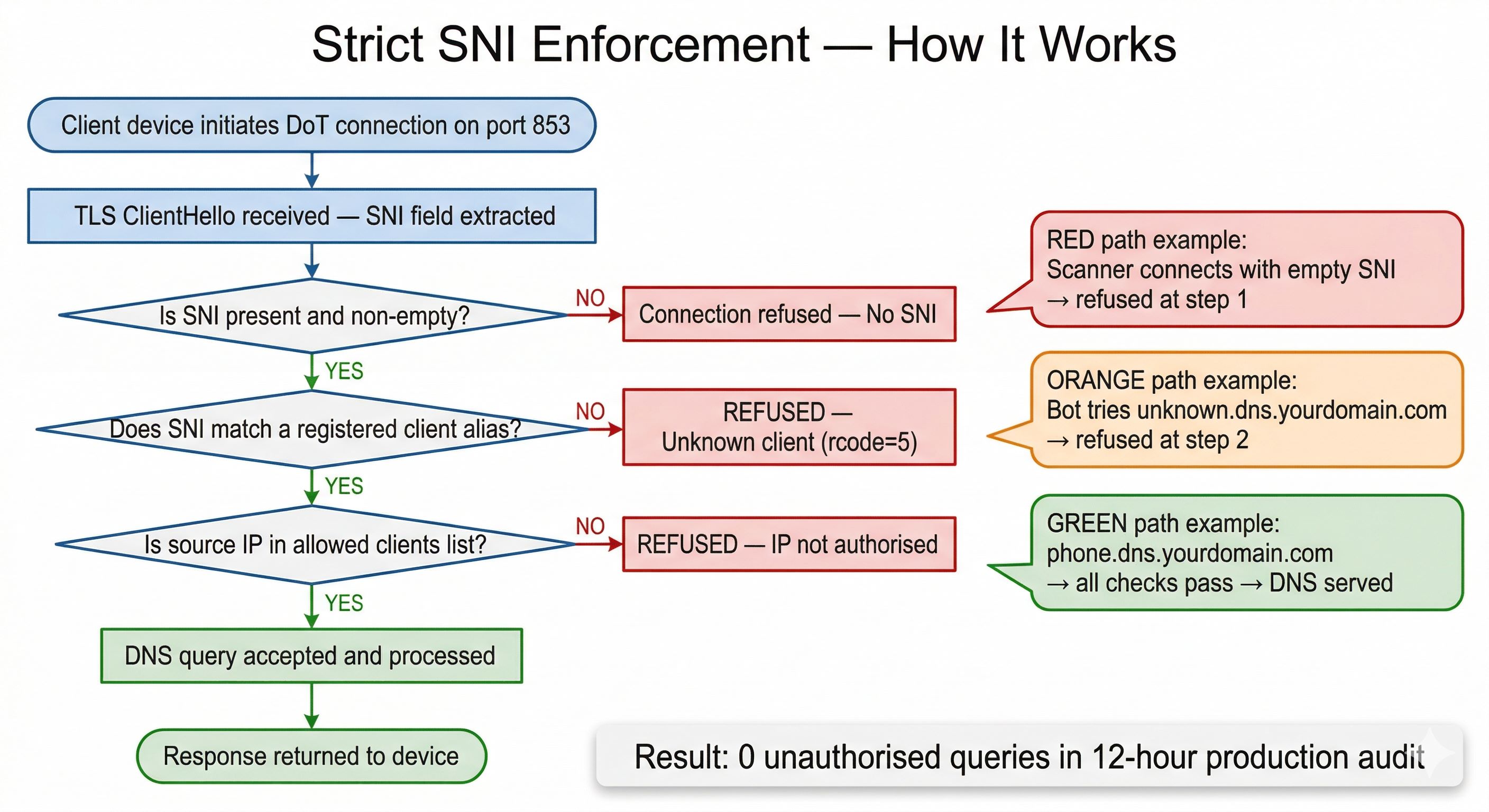 Strict SNI Enforcement — How It Works

Client device initiates DoT connection on port 853

TLS ClientHello received — SNI field extracted

Is SNI present and non-empty?

NO

Connection refused — No SNI

YES

Does SNI match a registered client alias?

NO

REFUSED — Unknown client (rcode=5)

YES

Is source IP in allowed clients list?

NO

REFUSED — IP not authorised

YES

DNS query accepted and processed

Response returned to device

RED path example:
Scanner connects with empty SNI
→ refused at step 1

ORANGE path example:
Bot tries unknown.dns.yourdomain.com
→ refused at step 2

GREEN path example:
phone.dns.yourdomain.com
→ all checks pass → DNS served

Result: 0 unauthorised queries in 12-hour production audit